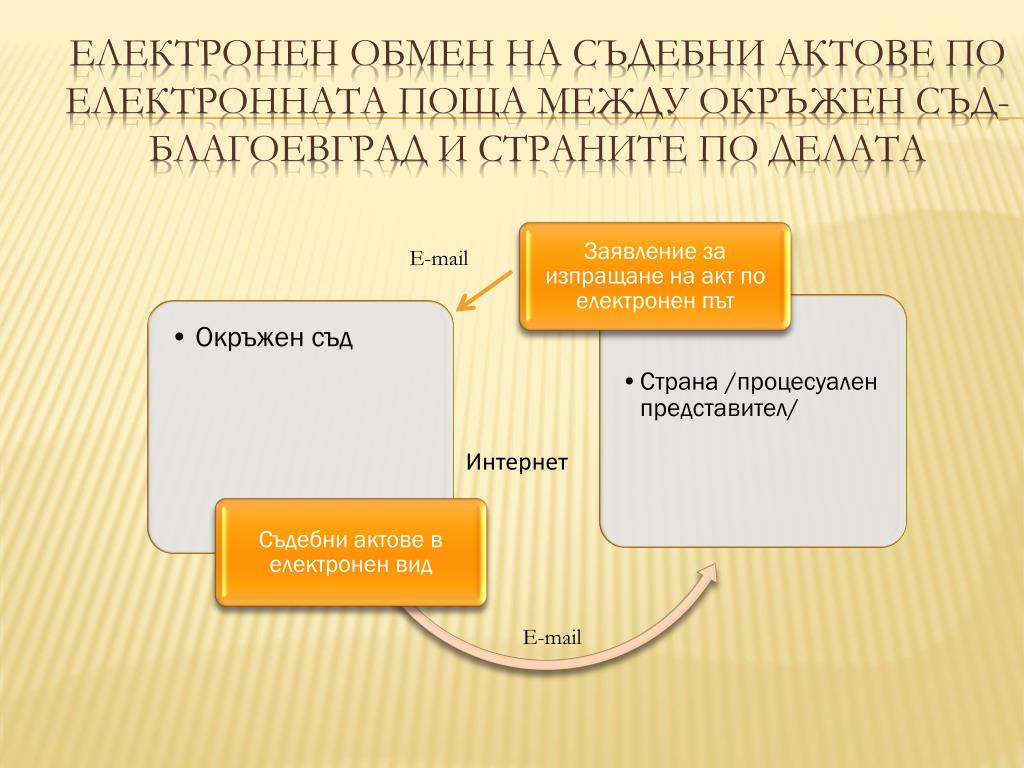 ЕЛЕКТРОНЕН ОБМЕН НА СЪДЕБНИ АКТОВЕ ПО ЕЛЕКТРОННАТА ПОЩА МЕЖДУ ОКРЪЖЕН СЪД-БЛАГОЕВГРАД И СТРАНИТЕ ПО ДЕЛАТА

E-mail

Заявление за изпращане на акт по електронен път

• Окръжен съд

• Страна /процесуален представител/

Интернет

Съдебни актове в електронен вид

E-mail